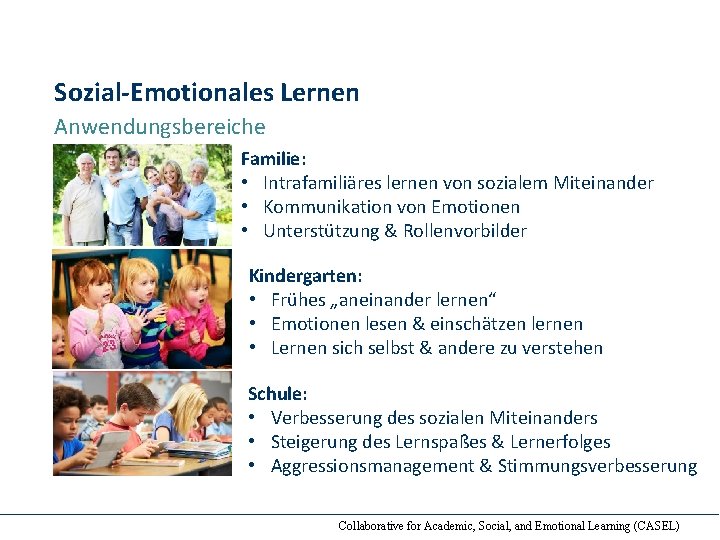 Sozial-Emotionales Lernen

Anwendungsbereiche

Familie:
• Intrafamiliäres lernen von sozialem Miteinander
• Kommunikation von Emotionen
• Unterstützung & Rollenvorbilder

Kindergarten:
• Frühes „aneinander lernen“
• Emotionen lesen & einschätzen lernen
• Lernen sich selbst & andere zu verstehen

Schule:
• Verbesserung des sozialen Miteinanders
• Steigerung des Lernspaßes & Lernerfolges
• Aggressionsmanagement & Stimmungsverbesserung

Collaborative for Academic, Social, and Emotional Learning (CASEL)